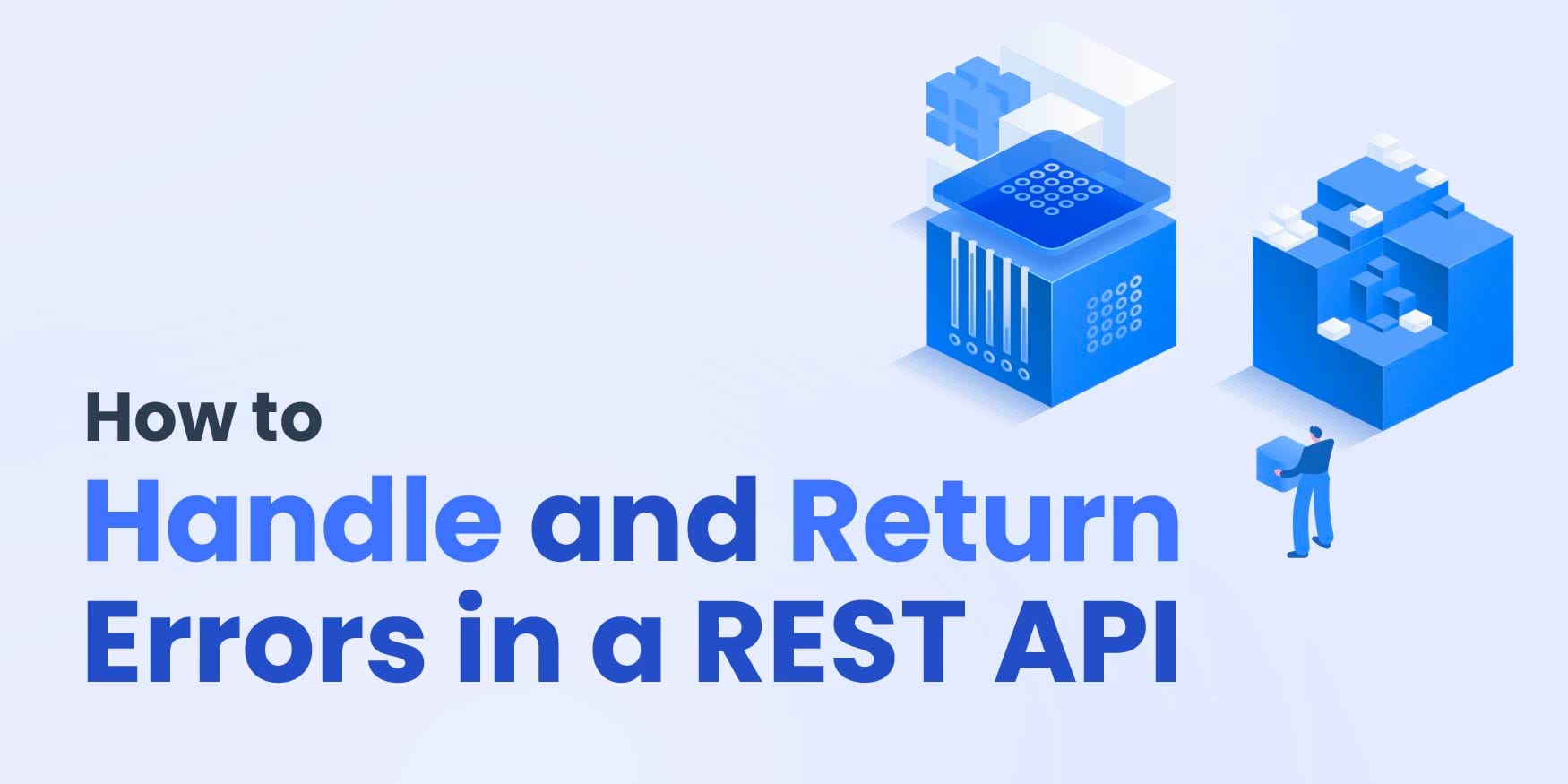 How to

Handle and Return Errors in a REST API